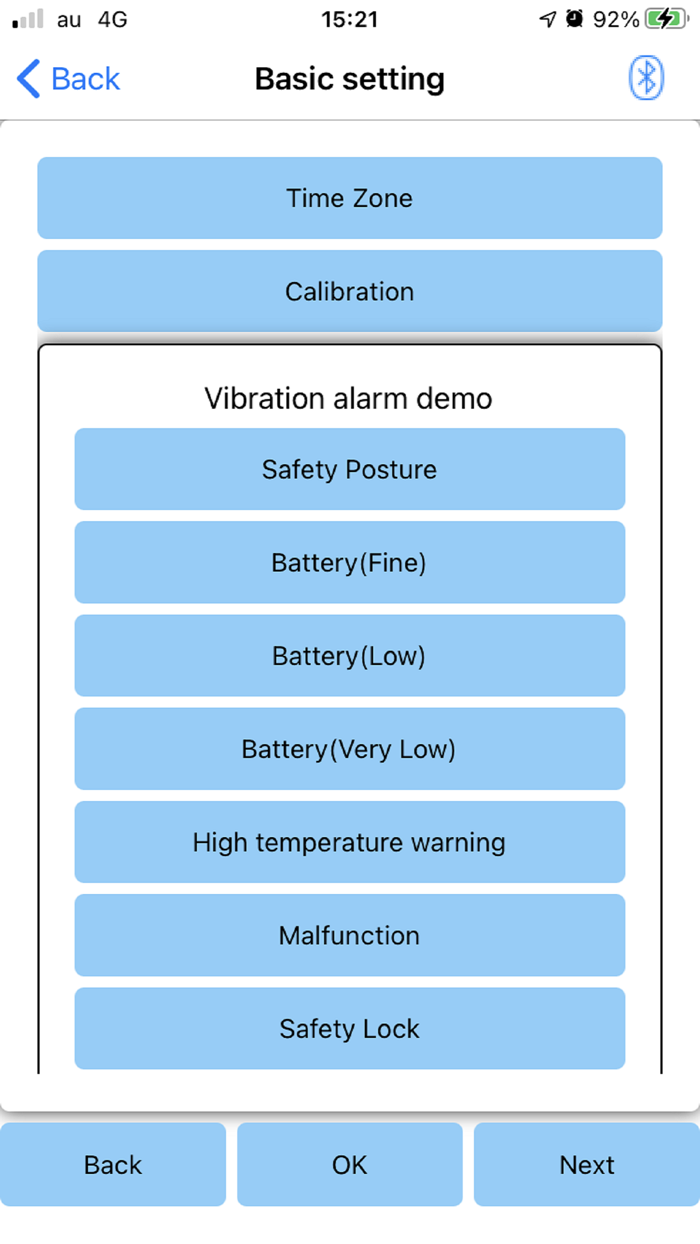 au 4G 15:21 92%

Back Basic setting

Time Zone

Calibration

Vibration alarm demo

Safety Posture

Battery(Fine)

Battery(Low)

Battery(Very Low)

High temperature warning

Malfunction

Safety Lock

Back OK Next